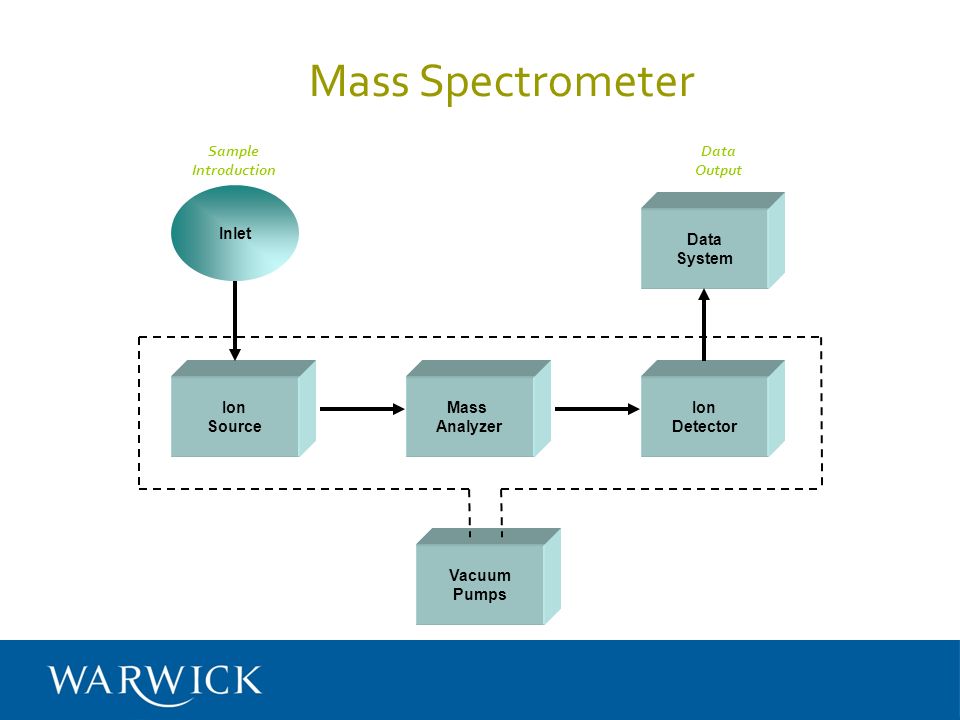 Mass Spectrometer

Sample Introduction

Inlet

Data Output

Data System

Ion Source

Mass Analyzer

Ion Detector

Vacuum Pumps

WARWICK